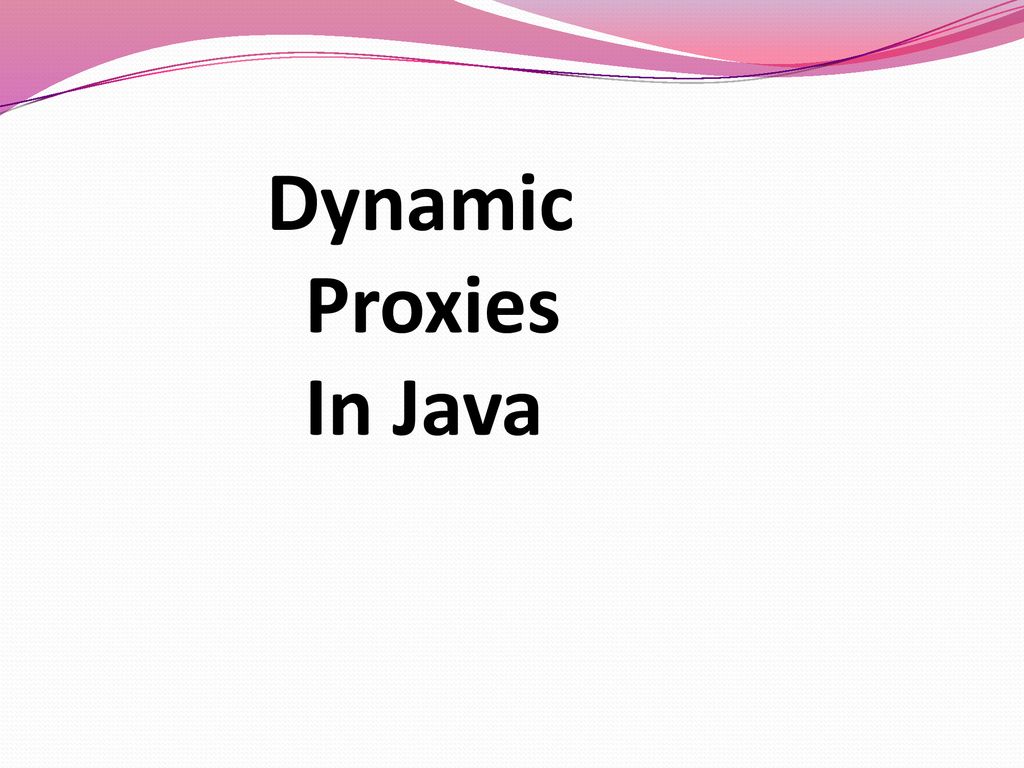 Dynamic
Proxies
In Java